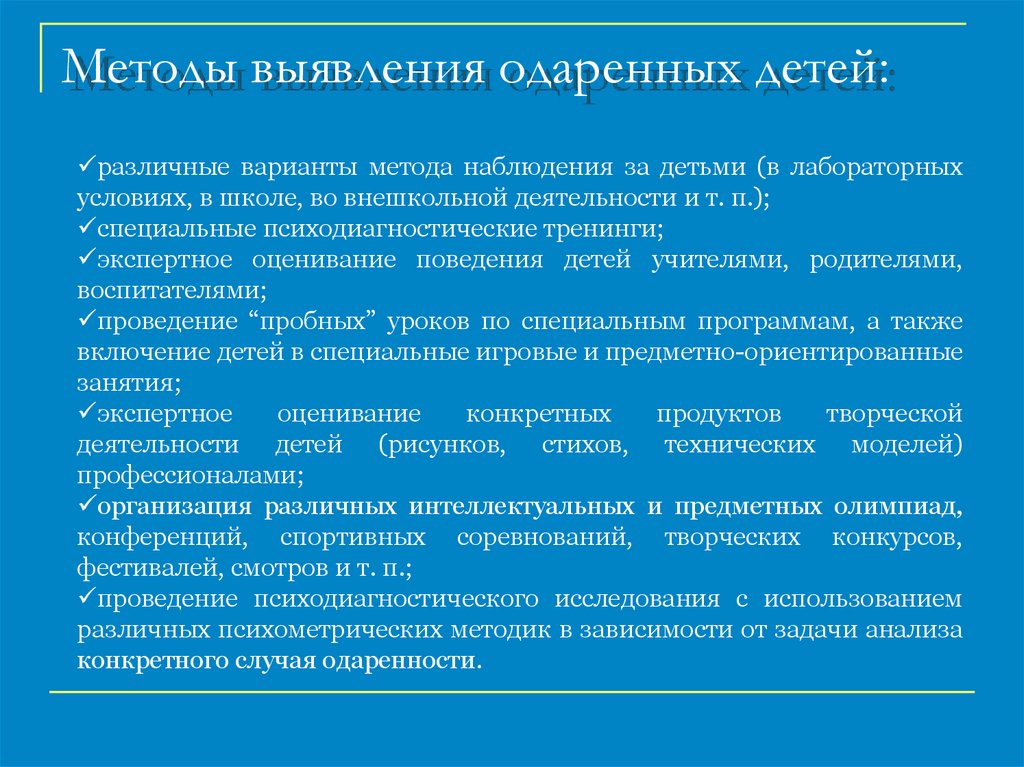 Методы выявления одаренных детей:

✓различные варианты метода наблюдения за детьми (в лабораторных условиях, в школе, во внешкольной деятельности и т. п.);
✓специальные психодиагностические тренинги;
✓экспертное оценивание поведения детей учителями, родителями, воспитателями;
✓проведение “пробных” уроков по специальным программам, а также включение детей в специальные игровые и предметно-ориентированные занятия;
✓экспертное оценивание конкретных продуктов творческой деятельности детей (рисунков, стихов, технических моделей) профессионалами;
✓организация различных интеллектуальных и предметных олимпиад, конференций, спортивных соревнований, творческих конкурсов, фестивалей, смотров и т. п.;
✓проведение психодиагностического исследования с использованием различных психометрических методик в зависимости от задачи анализа конкретного случая одаренности.